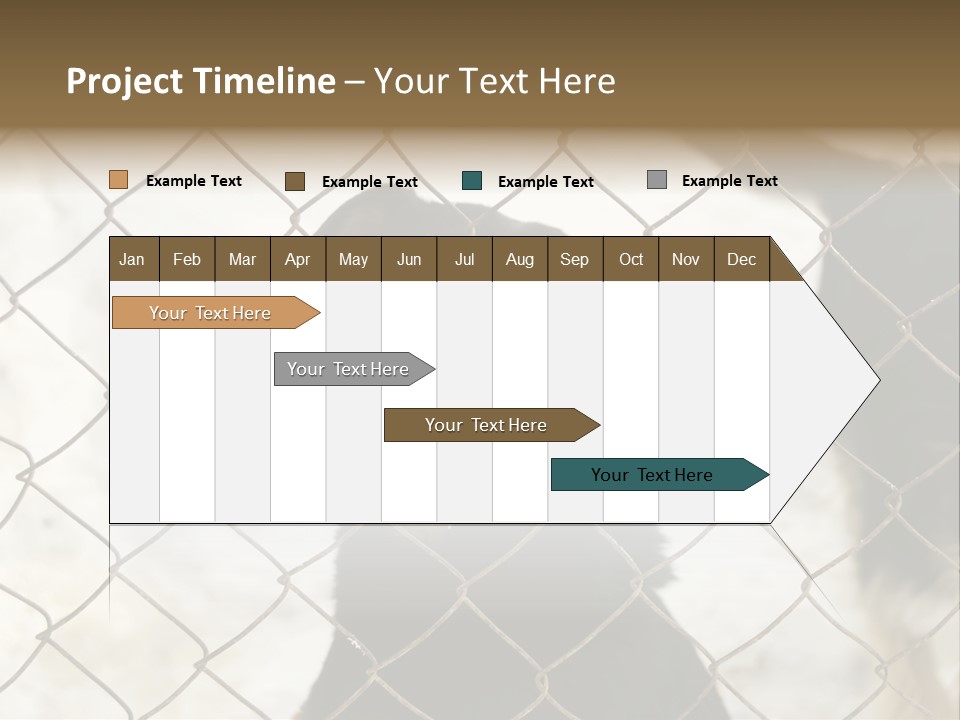 Project Timeline – Your Text Here

Example Text
Example Text
Example Text
Example Text

| Jan | Feb | Mar | Apr | May | Jun | Jul | Aug | Sep | Oct | Nov | Dec |
|---|---|---|---|---|---|---|---|---|---|---|---|

Your Text Here

Your Text Here

Your Text Here

Your Text Here